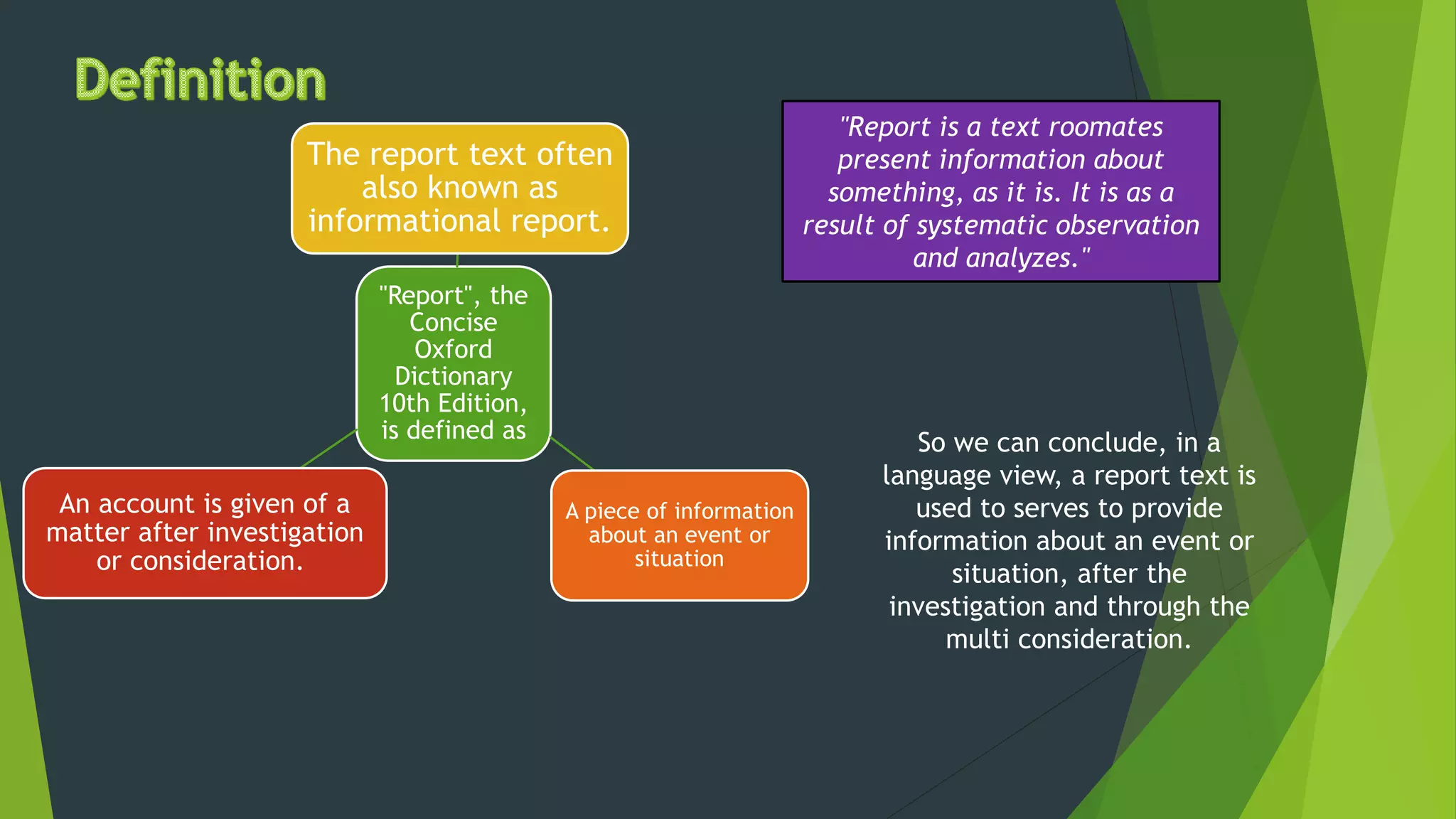 Definition

The report text often also known as informational report.

"Report", the Concise Oxford Dictionary 10th Edition, is defined as

An account is given of a matter after investigation or consideration.

A piece of information about an event or situation

"Report is a text roomates present information about something, as it is. It is as a result of systematic observation and analyzes."

So we can conclude, in a language view, a report text is used to serves to provide information about an event or situation, after the investigation and through the multi consideration.